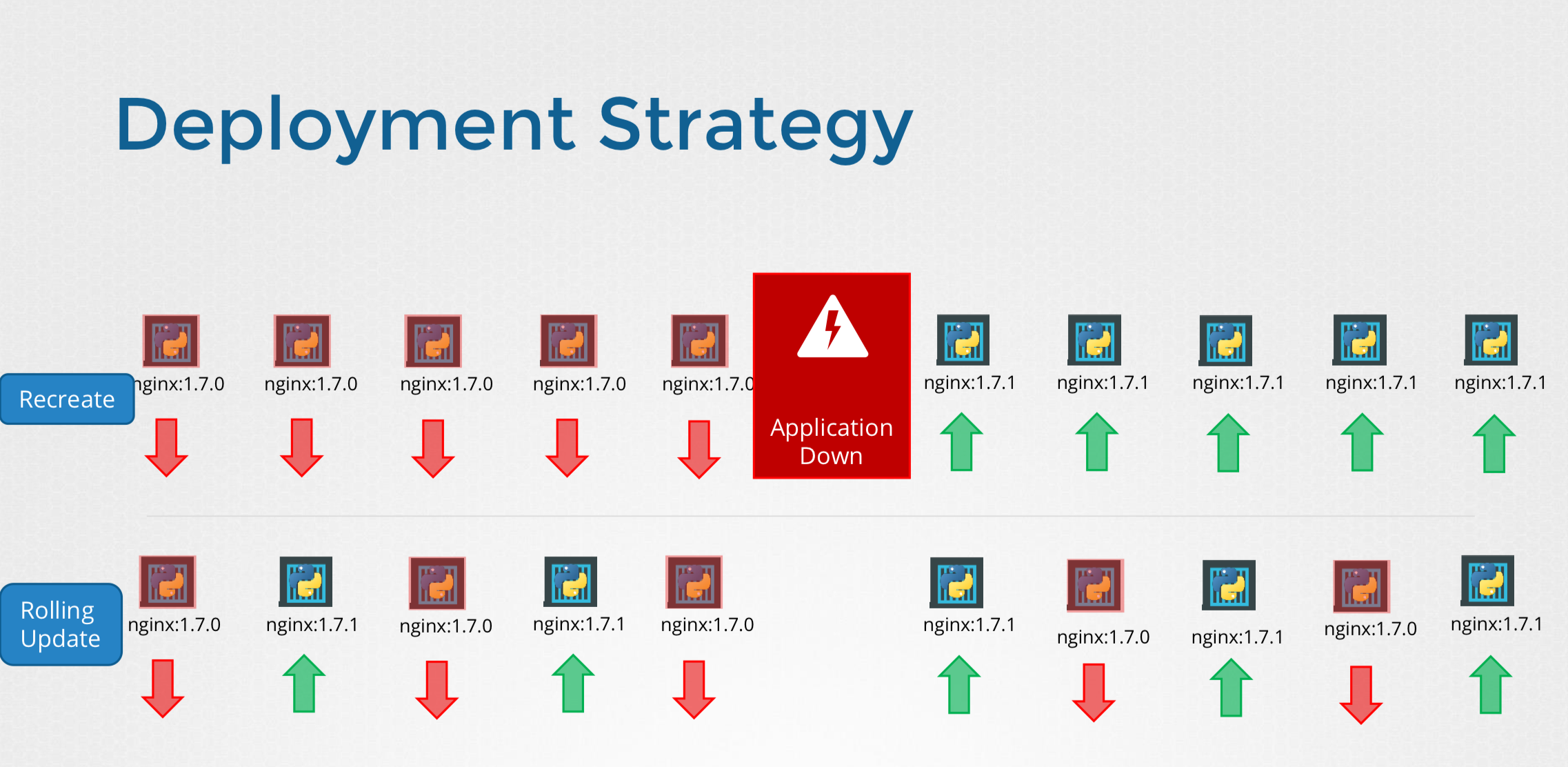 Deployment Strategy

Recreate

nginx:1.7.0 nginx:1.7.0 nginx:1.7.0 nginx:1.7.0 nginx:1.7.0

Application Down

nginx:1.7.1 nginx:1.7.1 nginx:1.7.1 nginx:1.7.1 nginx:1.7.1

Rolling Update

nginx:1.7.0 nginx:1.7.1 nginx:1.7.0 nginx:1.7.1 nginx:1.7.0

nginx:1.7.1 nginx:1.7.0 nginx:1.7.1 nginx:1.7.0 nginx:1.7.1